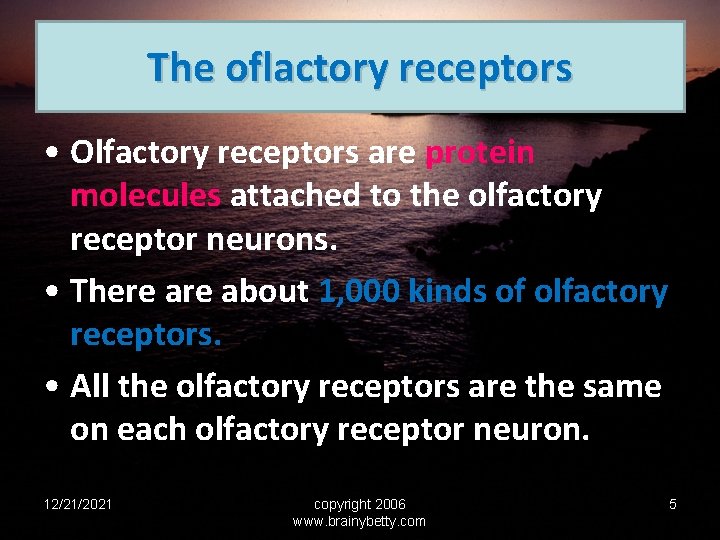 The oflactory receptors

• Olfactory receptors are protein molecules attached to the olfactory receptor neurons.

• There are about 1,000 kinds of olfactory receptors.

• All the olfactory receptors are the same on each olfactory receptor neuron.

12/21/2021

copyright 2006
www.brainybetty.com

5